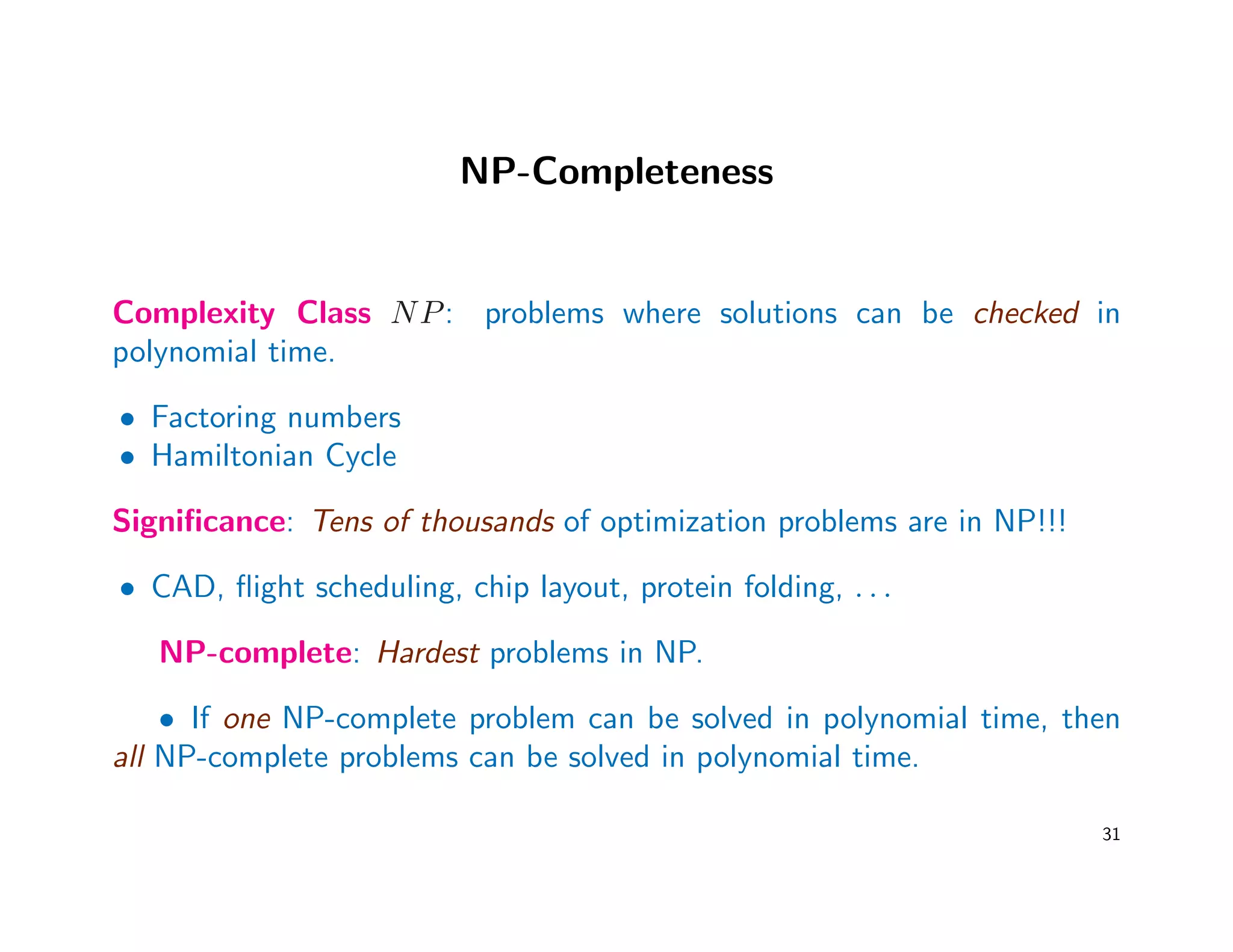 NP-Completeness

Complexity Class $NP$: problems where solutions can be checked in polynomial time.

• Factoring numbers
• Hamiltonian Cycle

Significance: Tens of thousands of optimization problems are in NP!!!

• CAD, flight scheduling, chip layout, protein folding, . . .

NP-complete: Hardest problems in NP.

• If one NP-complete problem can be solved in polynomial time, then all NP-complete problems can be solved in polynomial time.

31